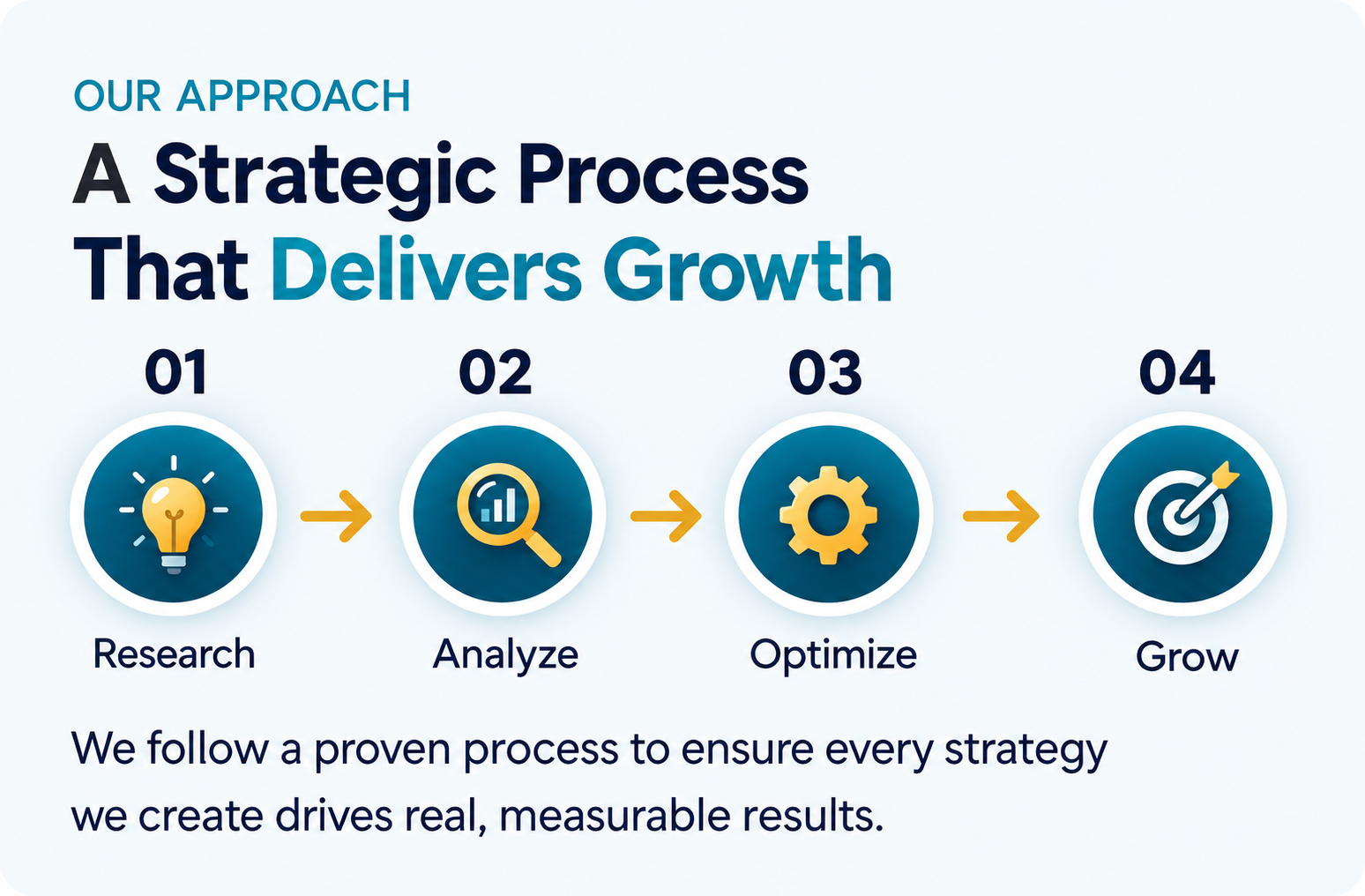 OUR APPROACH

A Strategic Process That Delivers Growth

01

Research

02

Analyze

03

Optimize

04

Grow

We follow a proven process to ensure every strategy we create drives real, measurable results.